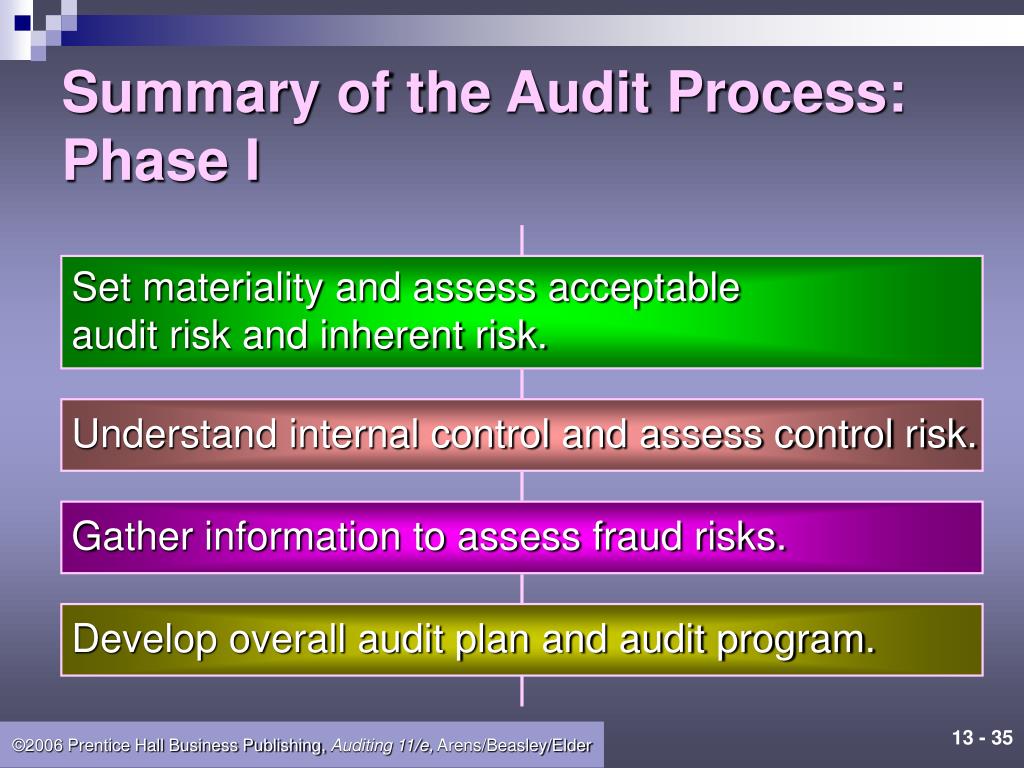 Summary of the Audit Process: Phase I

Set materiality and assess acceptable audit risk and inherent risk.

Understand internal control and assess control risk.

Gather information to assess fraud risks.

Develop overall audit plan and audit program.

©2006 Prentice Hall Business Publishing, Auditing 11/e, Arens/Beasley/Elder

13 - 35